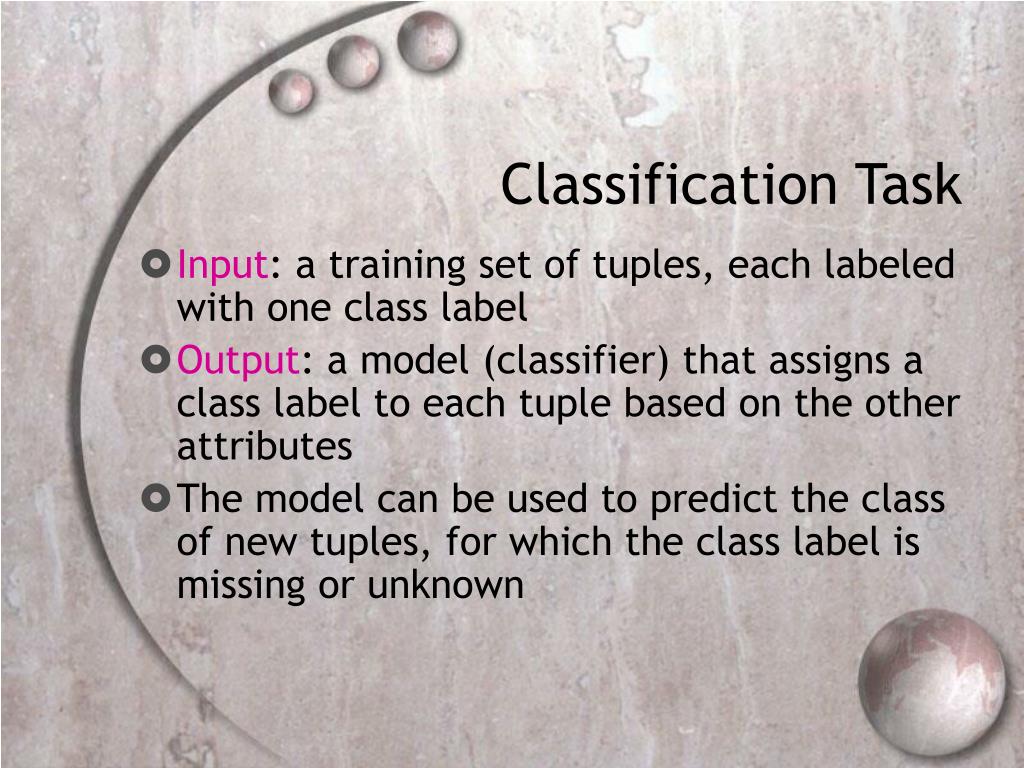 Classification Task

Input: a training set of tuples, each labeled with one class label

Output: a model (classifier) that assigns a class label to each tuple based on the other attributes

The model can be used to predict the class of new tuples, for which the class label is missing or unknown